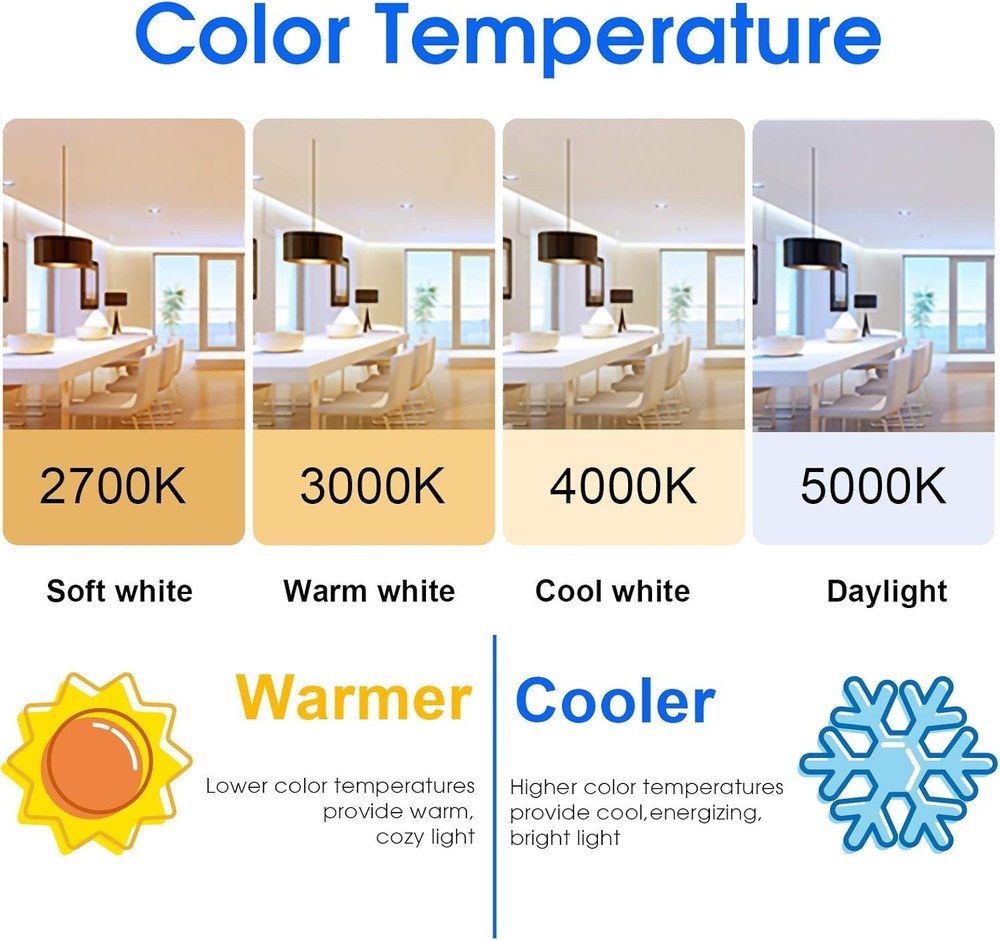 Color Temperature

2700K

3000K

4000K

5000K

Soft white

Warm white

Cool white

Daylight

Warmer

Lower color temperatures provide warm, cozy light

Cooler

Higher color temperatures provide cool,energizing, bright light